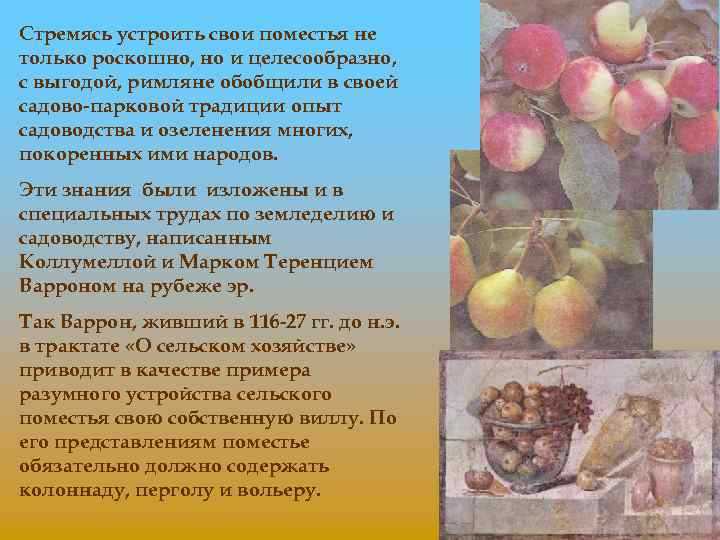 Стремясь устроить свои поместья не только роскошно, но и целесообразно, с выгодой, римляне обобщили в своей садово-парковой традиции опыт садоводства и озеленения многих, покоренных ими народов.

Эти знания были изложены и в специальных трудах по земледелию и садоводству, написанным Коллумеллой и Марком Теренцием Варроном на рубеже эр.

Так Варрон, живший в 116-27 гг. до н.э. в трактате «О сельском хозяйстве» приводит в качестве примера разумного устройства сельского поместья свою собственную виллу. По его представлениям поместье обязательно должно содержать колоннаду, перголу и вольеру.